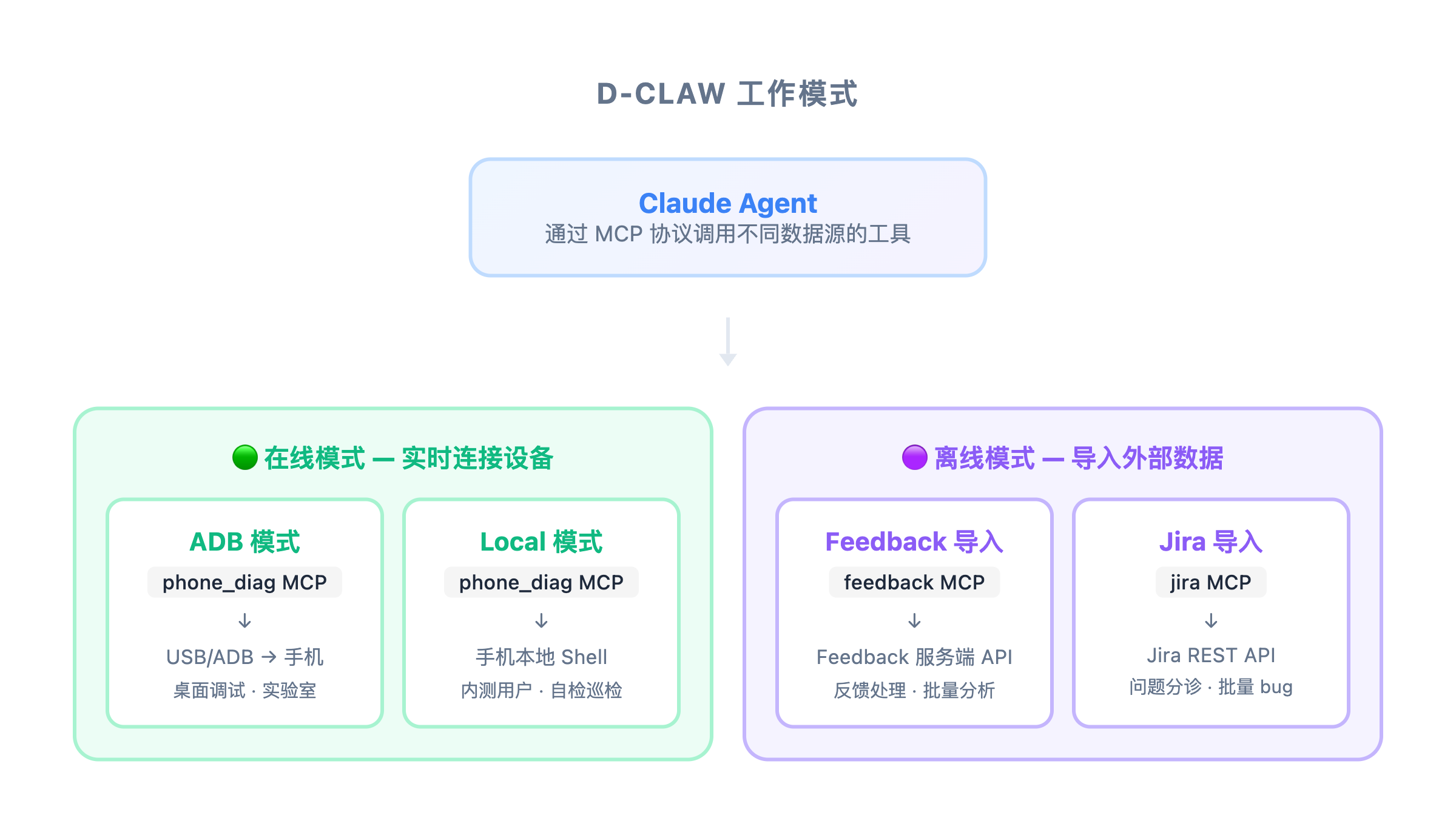 D-CLAW 工作模式

Claude Agent
通过 MCP 协议调用不同数据源的工具

🟢 在线模式 — 实时连接设备

ADB 模式
phone_diag MCP
↓
USB/ADB → 手机
桌面调试 · 实验室

Local 模式
phone_diag MCP
↓
手机本地 Shell
内测用户 · 自检巡检

🟣 离线模式 — 导入外部数据

Feedback 导入
feedback MCP
↓
Feedback 服务端 API
反馈处理 · 批量分析

Jira 导入
jira MCP
↓
Jira REST API
问题分诊 · 批量 bug